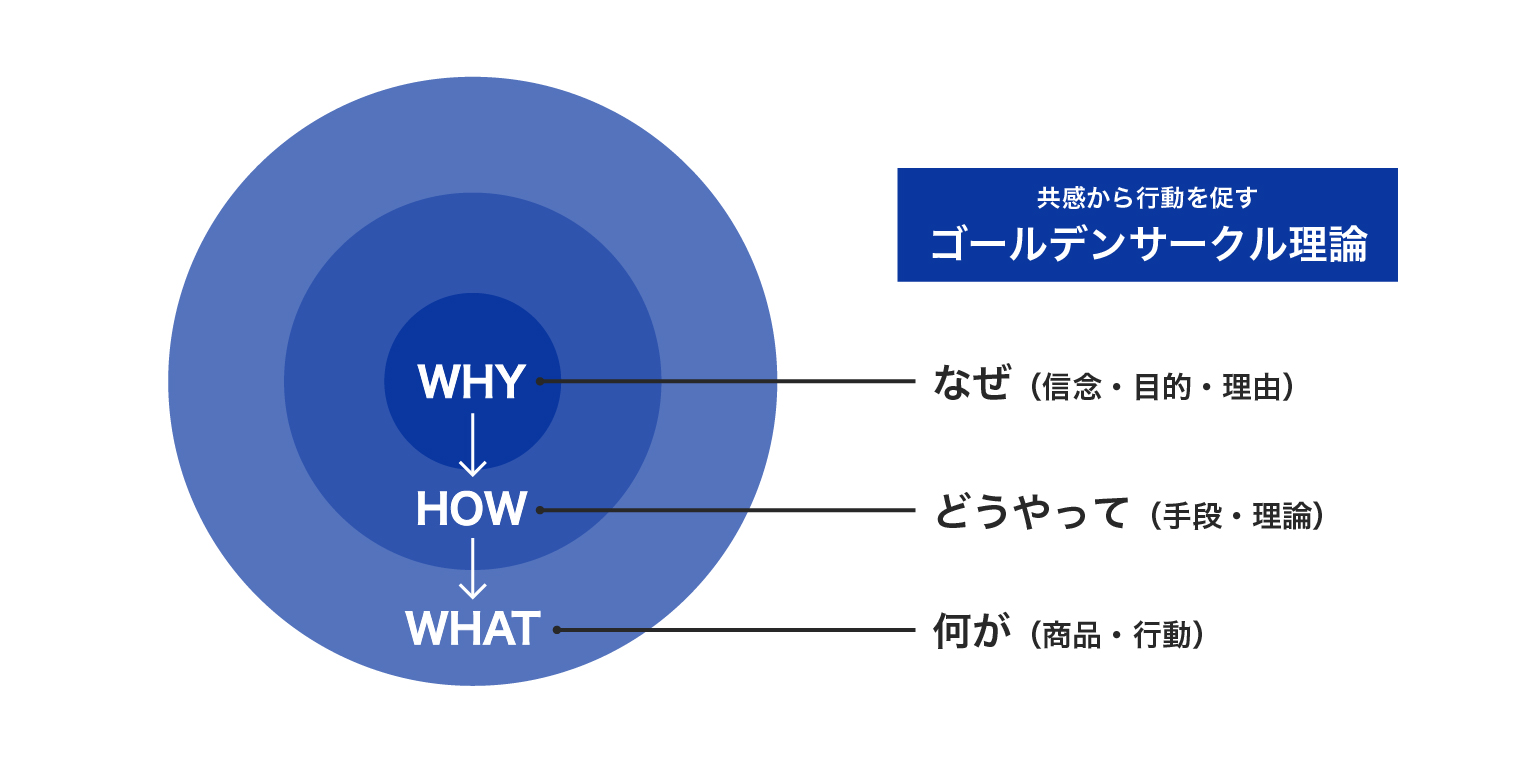 共感から行動を促す
ゴールデンサークル理論

WHY
HOW
WHAT

なぜ（信念・目的・理由）

どうやって（手段・理論）

何が（商品・行動）